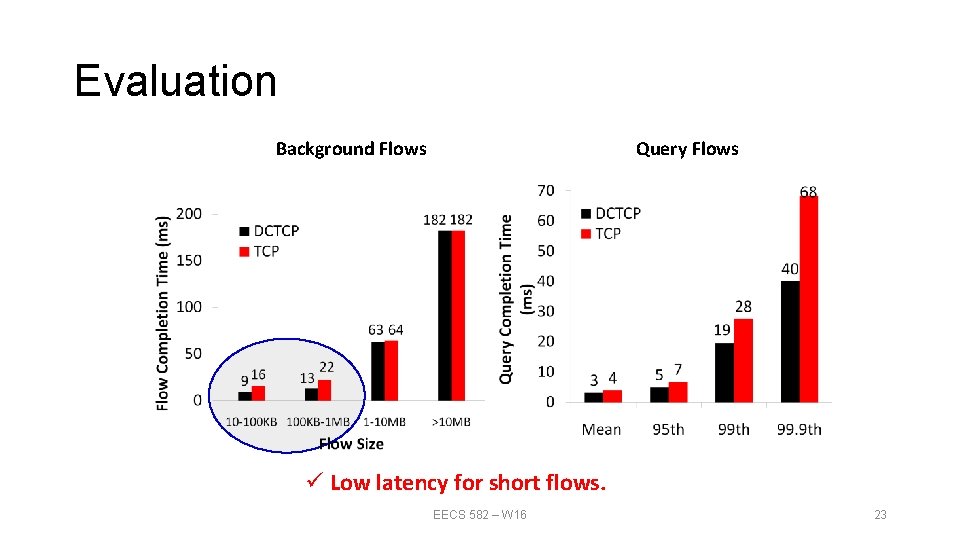 Evaluation

Background Flows

Flow Completion Time (ms)

200
150
100
50
0

DCTCP
TCP

9 16
13 22
63 64
182 182

10-100KB
100KB-1MB
1-10MB
>10MB

Flow Size

Query Flows

Query Completion Time (ms)

70
60
50
40
30
20
10
0

DCTCP
TCP

3 4
5 7
19 28
40 68

Mean
95th
99th
99.9th

✓ Low latency for short flows.

EECS 582 – W16

23